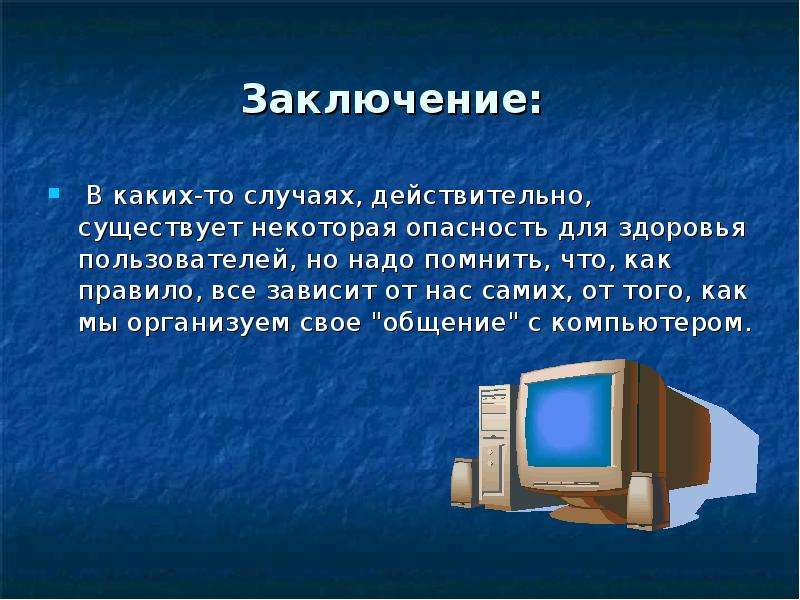 Заключение:

• В каких-то случаях, действительно, существует некоторая опасность для здоровья пользователей, но надо помнить, что, как правило, все зависит от нас самих, от того, как мы организуем свое "общение" с компьютером.